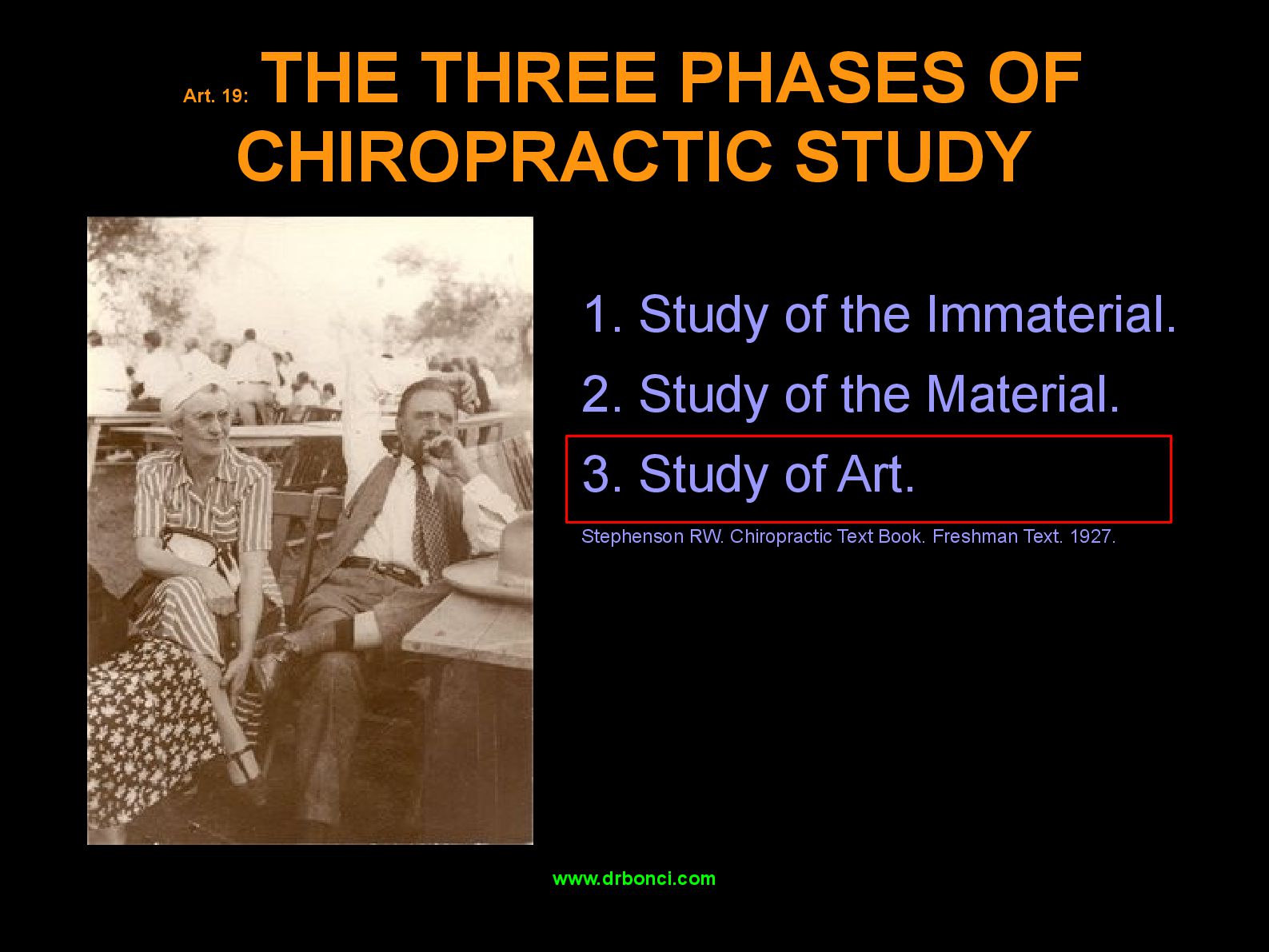 Art. 19: THE THREE PHASES OF CHIROPRACTIC STUDY

1. Study of the Immaterial.

2. Study of the Material.

3. Study of Art.

Stephenson RW. Chiropractic Text Book. Freshman Text. 1927.

www.drbonci.com